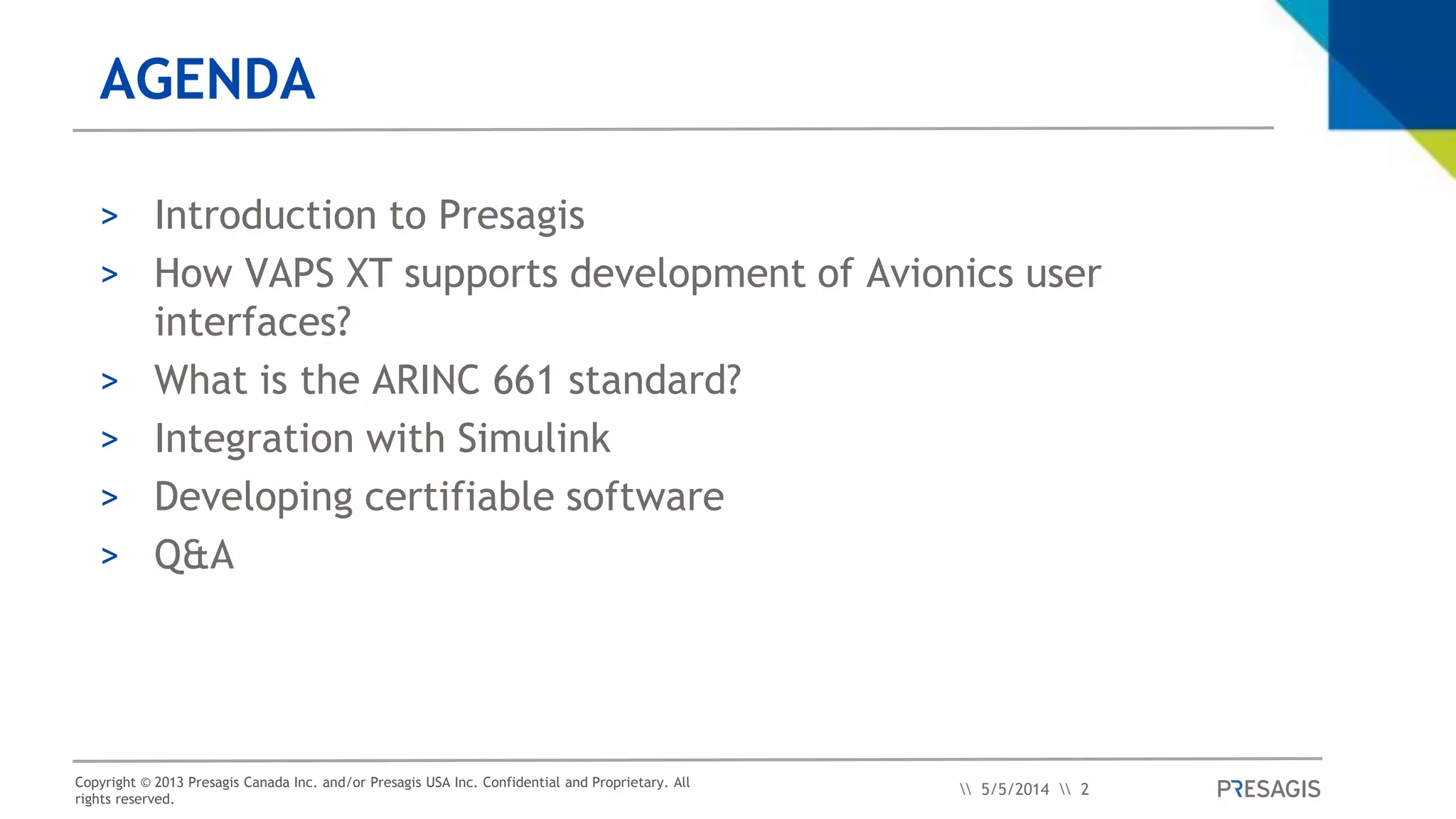 AGENDA

> Introduction to Presagis
> How VAPS XT supports development of Avionics user interfaces?
> What is the ARINC 661 standard?
> Integration with Simulink
> Developing certifiable software
> Q&A

Copyright © 2013 Presagis Canada Inc. and/or Presagis USA Inc. Confidential and Proprietary. All rights reserved.

\\ 5/5/2014 \\ 2

PRESAGIS